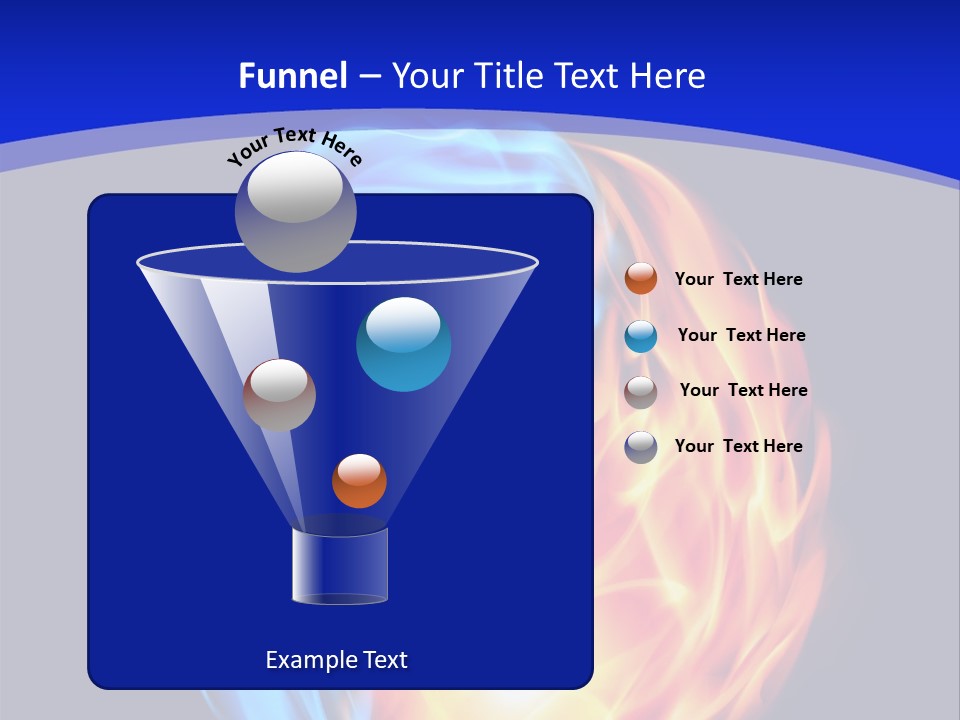 Funnel – Your Title Text Here

Your Text Here

Your Text Here

Your Text Here

Your Text Here

Your Text Here

Example Text